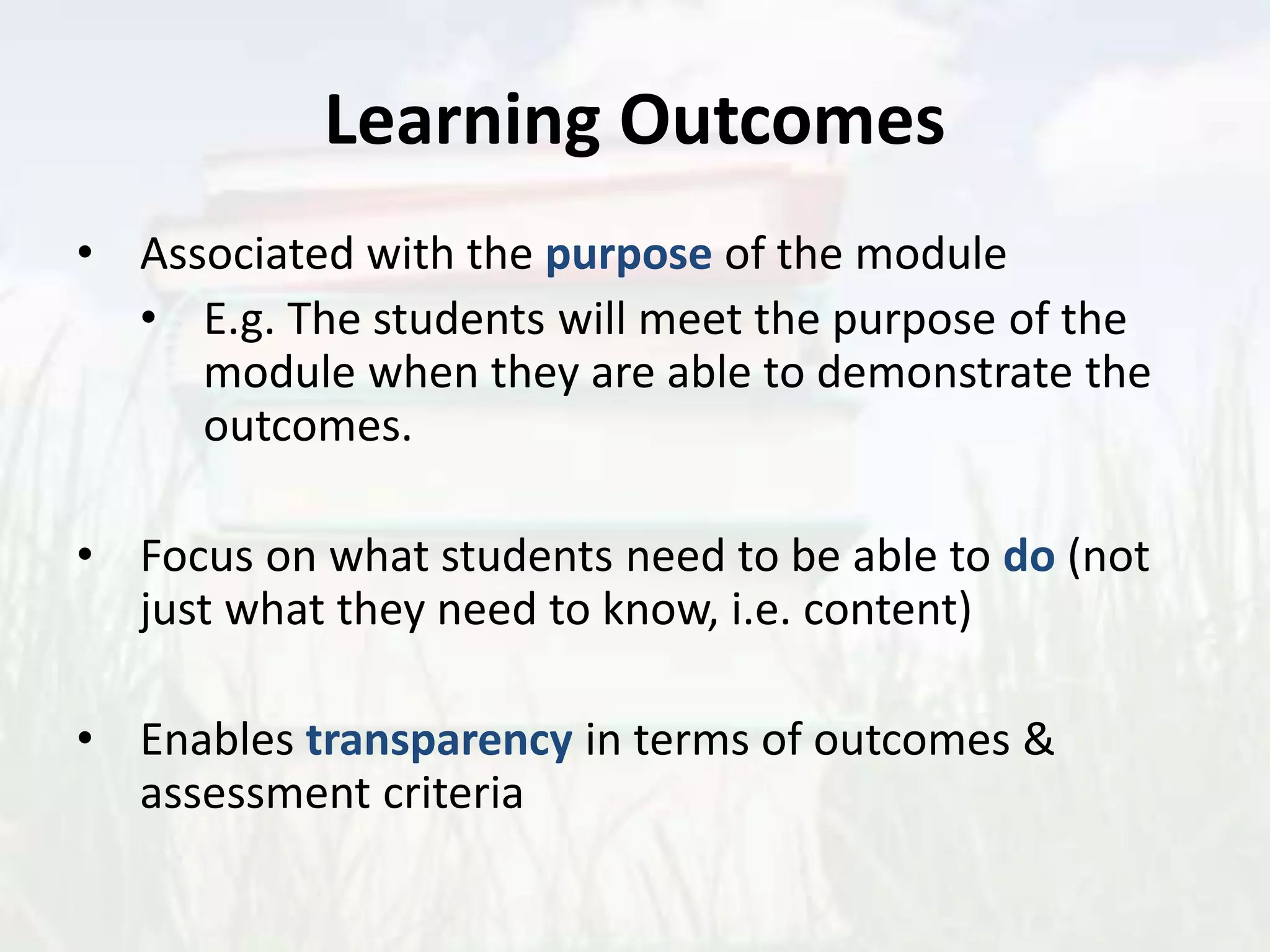 Learning Outcomes

• Associated with the purpose of the module
  • E.g. The students will meet the purpose of the module when they are able to demonstrate the outcomes.

• Focus on what students need to be able to do (not just what they need to know, i.e. content)

• Enables transparency in terms of outcomes & assessment criteria